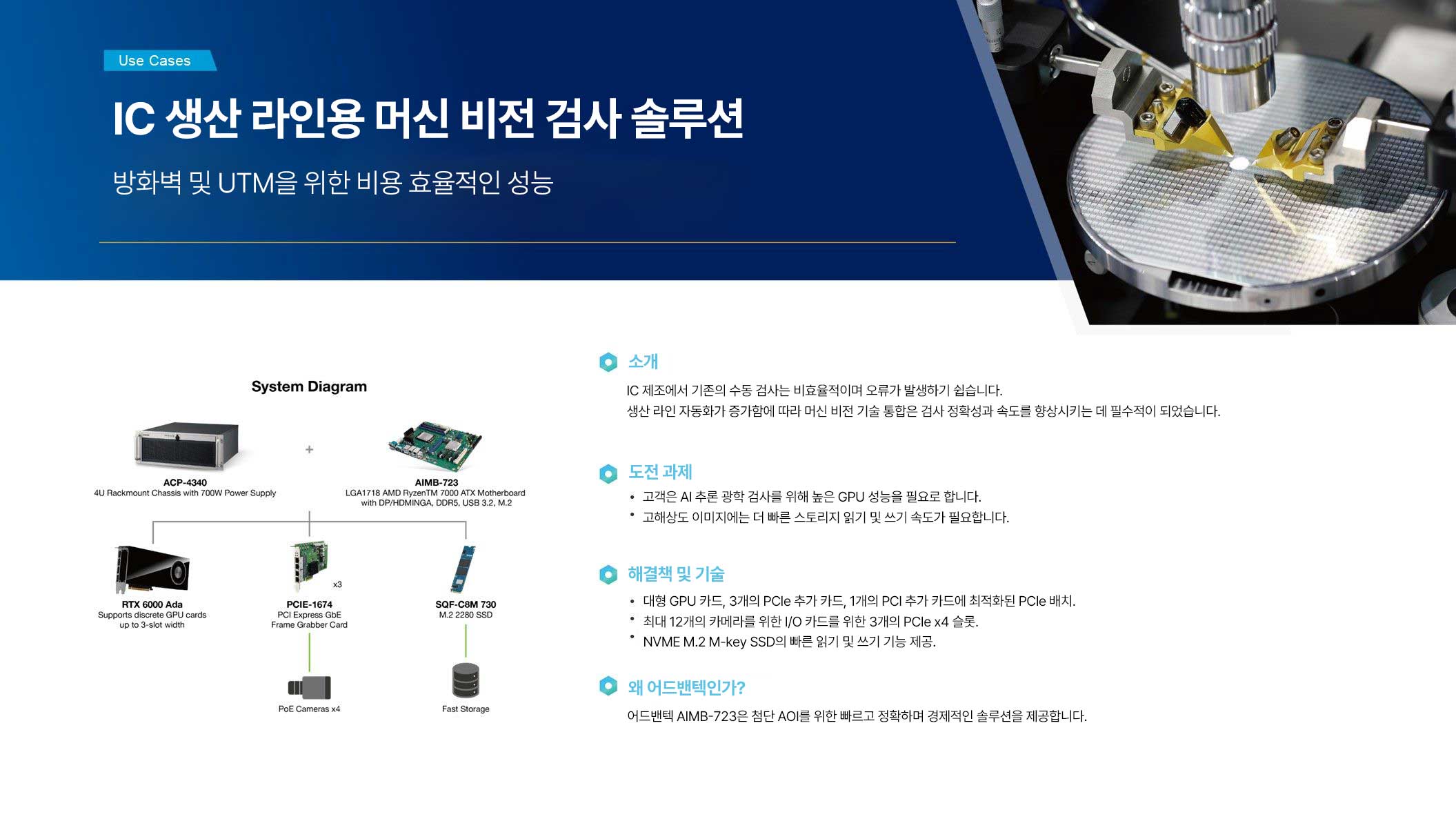 Use Cases

IC 생산 라인용 머신 비전 검사 솔루션

방화벽 및 UTM을 위한 비용 효율적인 성능

System Diagram

ACP-4340
4U Rackmount Chassis with 700W Power Supply

+

AIMB-723
LGA1718 AMD RyzenTM 7000 ATX Motherboard with DP/HDMINGA, DDR5, USB 3.2, M.2

RTX 6000 Ada
Supports discrete GPU cards up to 3-slot width

x3

PCIE-1674
PCI Express GbE Frame Grabber Card

SQF-C8M 730
M.2 2280 SSD

PoE Cameras x4

Fast Storage

소개

IC 제조에서 기존의 수동 검사는 비효율적이며 오류가 발생하기 쉽습니다.
생산 라인 자동화가 증가함에 따라 머신 비전 기술 통합은 검사 정확성과 속도를 향상시키는 데 필수적이 되었습니다.

도전 과제

• 고객은 AI 추론 광학 검사를 위해 높은 GPU 성능을 필요로 합니다.
• 고해상도 이미지에는 더 빠른 스토리지 읽기 및 쓰기 속도가 필요합니다.

해결책 및 기술

• 대형 GPU 카드, 3개의 PCIe 추가 카드, 1개의 PCI 추가 카드에 최적화된 PCIe 배치.
• 최대 12개의 카메라를 위한 I/O 카드를 위한 3개의 PCIe x4 슬롯.
• NVME M.2 M-key SSD의 빠른 읽기 및 쓰기 기능 제공.

왜 어드밴텍인가?

어드밴텍 AIMB-723은 첨단 AOI를 위한 빠르고 정확하며 경제적인 솔루션을 제공합니다.